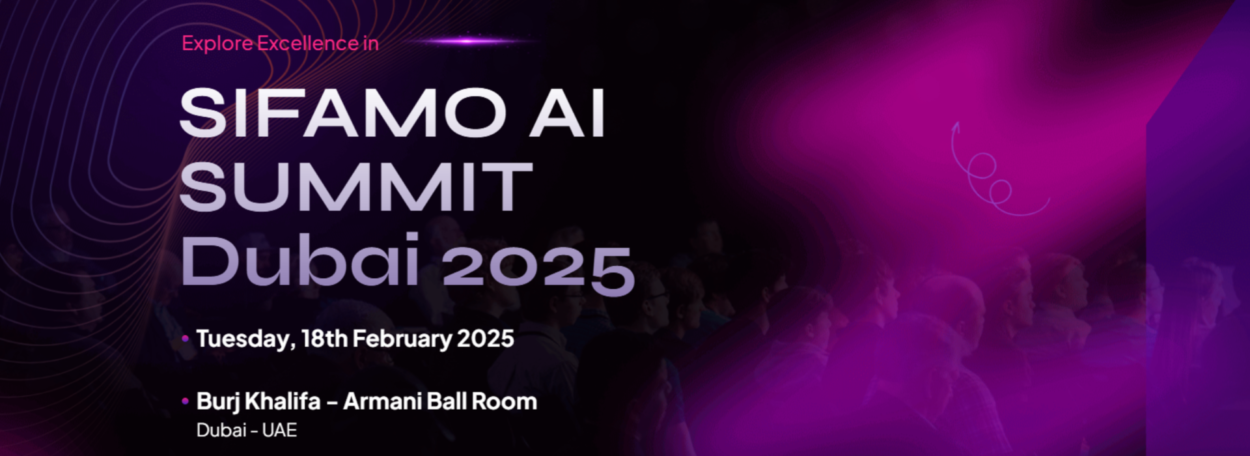 Explore Excellence in

SIFAMO AI SUMMIT Dubai 2025

• Tuesday, 18th February 2025

• Burj Khalifa – Armani Ball Room
Dubai - UAE